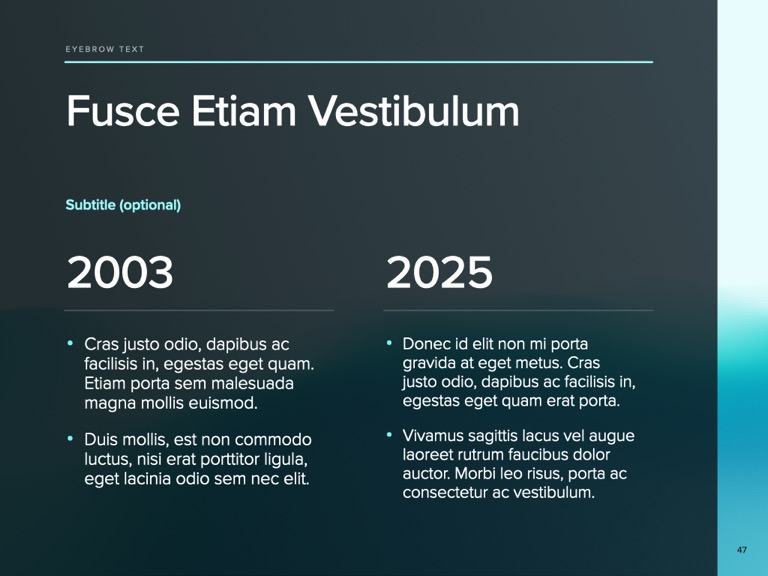 EYEBROW TEXT

Fusce Etiam Vestibulum

Subtitle (optional)

2003

• Cras justo odio, dapibus ac facilisis in, egestas eget quam. Etiam porta sem malesuada magna mollis euismod.

• Duis mollis, est non commodo luctus, nisi erat porttitor ligula, eget lacinia odio sem nec elit.

2025

• Donec id elit non mi porta gravida at eget metus. Cras justo odio, dapibus ac facilisis in, egestas eget quam erat porta.

• Vivamus sagittis lacus vel augue laoreet rutrum faucibus dolor auctor. Morbi leo risus, porta ac consectetur ac vestibulum.

47